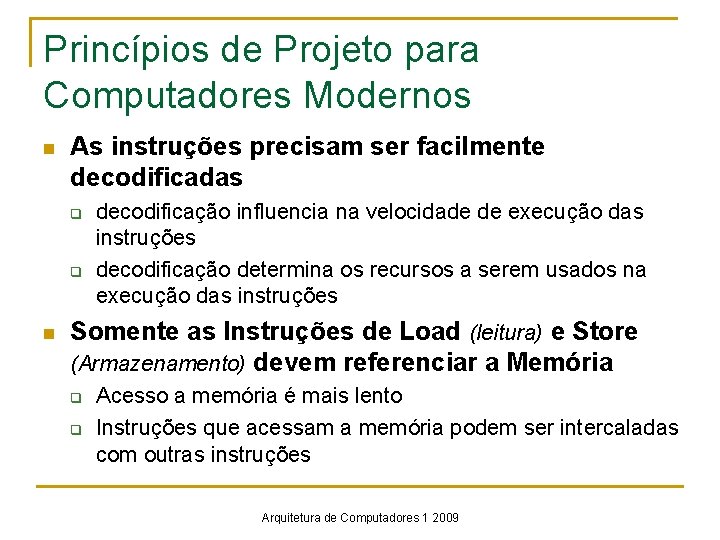 Princípios de Projeto para Computadores Modernos

As instruções precisam ser facilmente decodificadas

decodificação influencia na velocidade de execução das instruções

decodificação determina os recursos a serem usados na execução das instruções

Somente as Instruções de Load (leitura) e Store (Armazenamento) devem referenciar a Memória

Acesso a memória é mais lento

Instruções que acessam a memória podem ser intercaladas com outras instruções

Arquitetura de Computadores 1 2009